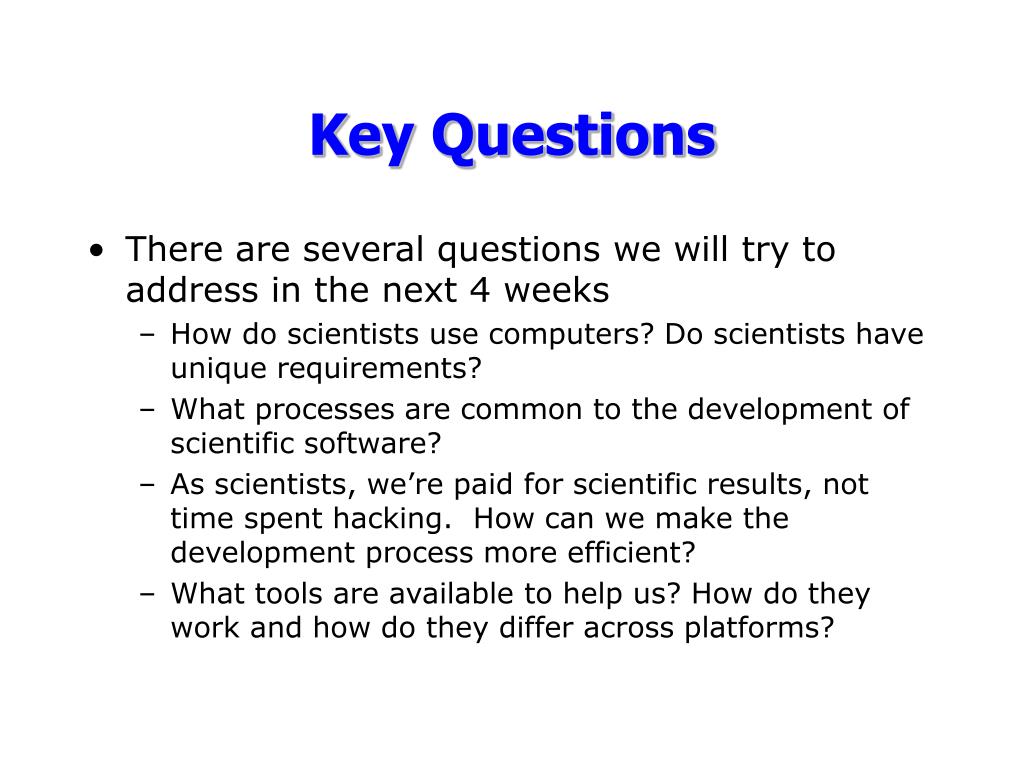 Key Questions

• There are several questions we will try to address in the next 4 weeks
– How do scientists use computers? Do scientists have unique requirements?
– What processes are common to the development of scientific software?
– As scientists, we're paid for scientific results, not time spent hacking. How can we make the development process more efficient?
– What tools are available to help us? How do they work and how do they differ across platforms?